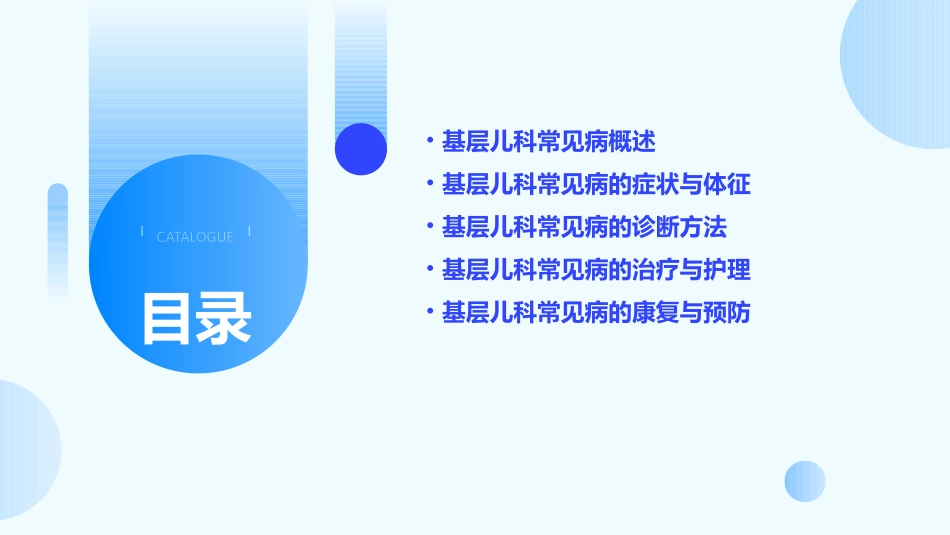 CATALOGUE

目录

· 基层儿科常见病概述
· 基层儿科常见病的症状与体征
· 基层儿科常见病的诊断方法
· 基层儿科常见病的治疗与护理
· 基层儿科常见病的康复与预防